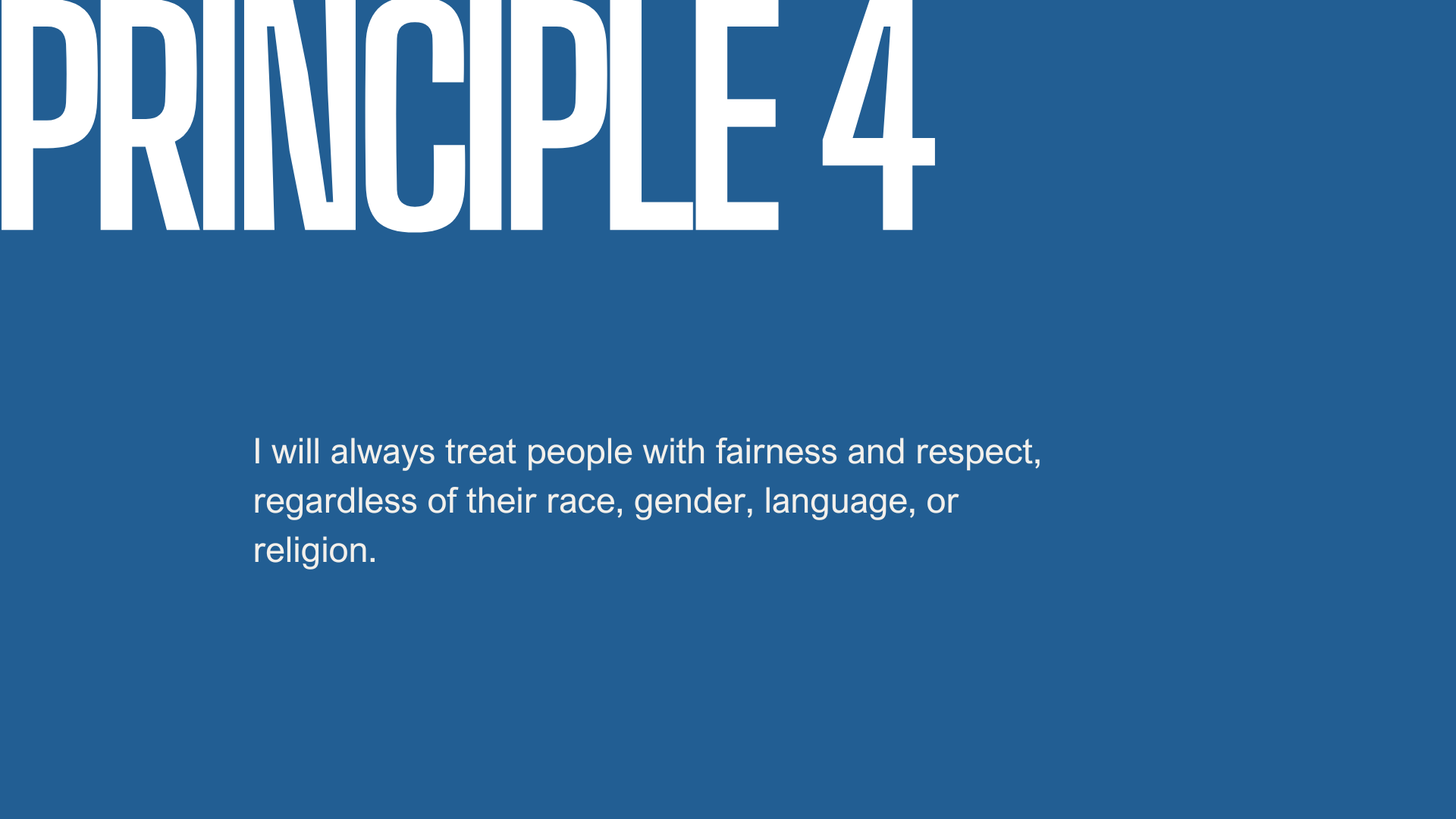 PRINCIPLE 4

I will always treat people with fairness and respect, regardless of their race, gender, language, or religion.